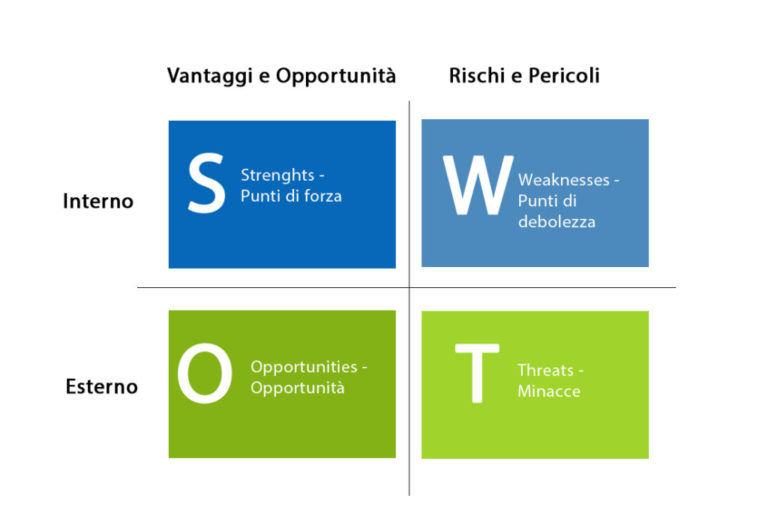 Vantaggi e Opportunità

Rischi e Pericoli

Interno

S

Strenghts - Punti di forza

W

Weaknesses - Punti di debolezza

Esterno

O

Opportunities - Opportunità

T

Threats - Minacce